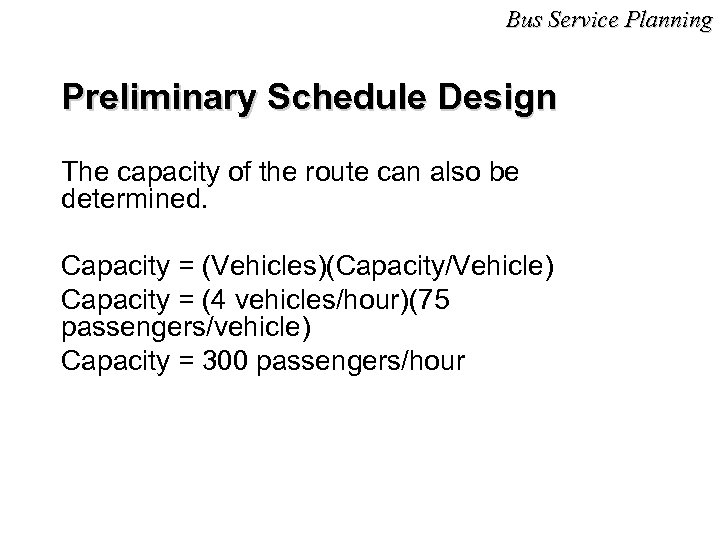 Bus Service Planning

Preliminary Schedule Design

The capacity of the route can also be determined.

Capacity = (Vehicles)(Capacity/Vehicle)
Capacity = (4 vehicles/hour)(75 passengers/vehicle)
Capacity = 300 passengers/hour